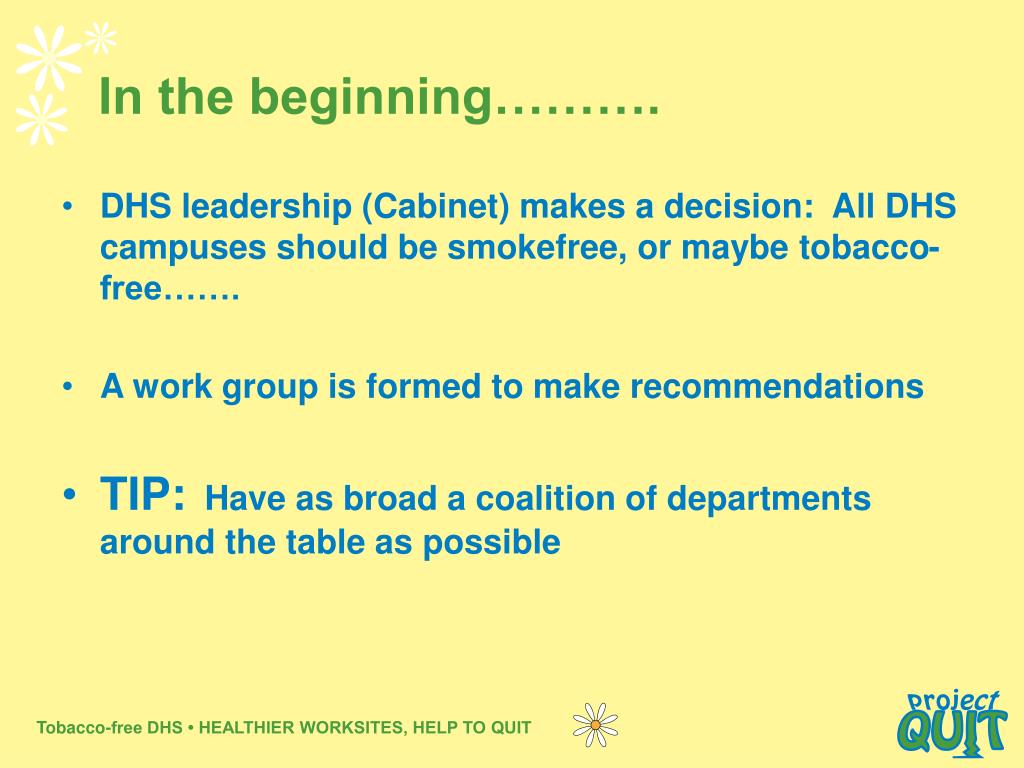 In the beginning……….

• DHS leadership (Cabinet) makes a decision: All DHS campuses should be smokefree, or maybe tobacco-free…….

• A work group is formed to make recommendations

• TIP: Have as broad a coalition of departments around the table as possible

Tobacco-free DHS • HEALTHIER WORKSITES, HELP TO QUIT

project QUIT